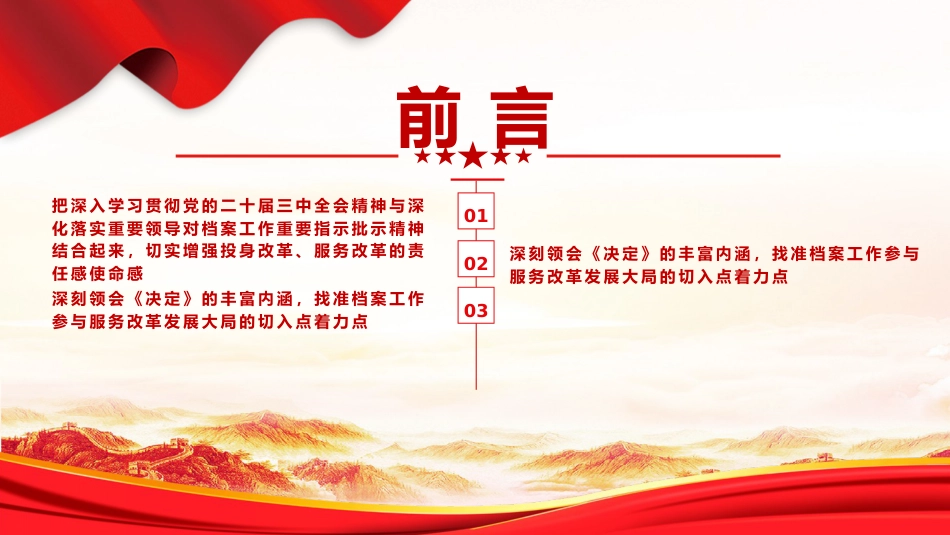 前言

把深入学习贯彻党的二十届三中全会精神与深化落实重要领导对档案工作重要指示批示精神结合起来，切实增强投身改革、服务改革的责任感使命感

深刻领会《决定》的丰富内涵，找准档案工作参与服务改革发展大局的切入点着力点

01

02

03

深刻领会《决定》的丰富内涵，找准档案工作参与服务改革发展大局的切入点着力点